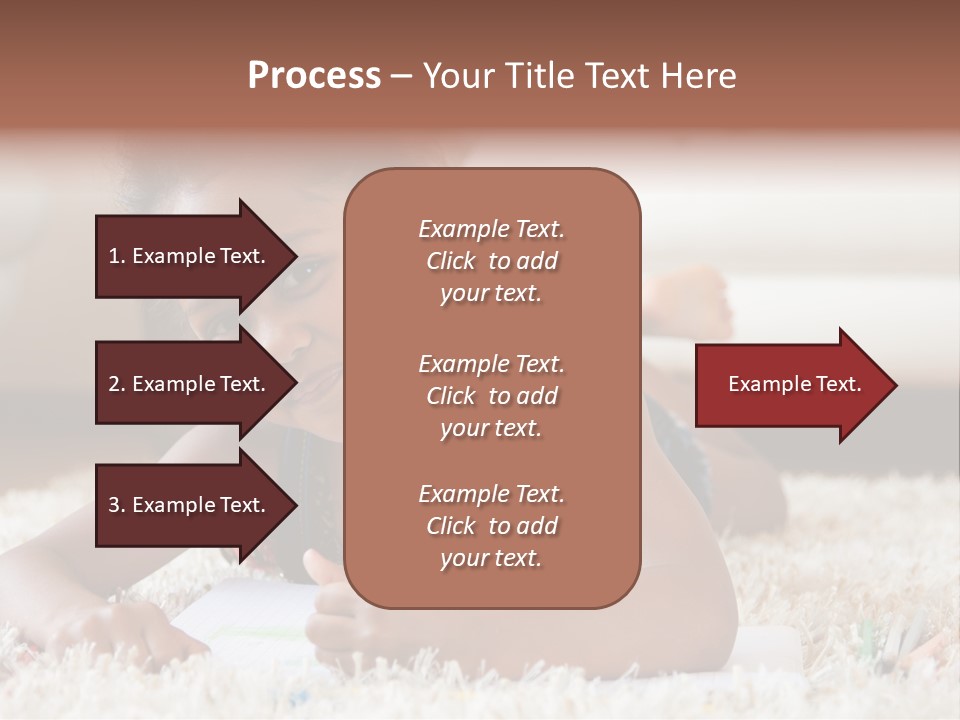 Process – Your Title Text Here

1. Example Text.

2. Example Text.

3. Example Text.

Example Text. Click to add your text.

Example Text. Click to add your text.

Example Text. Click to add your text.

Example Text.